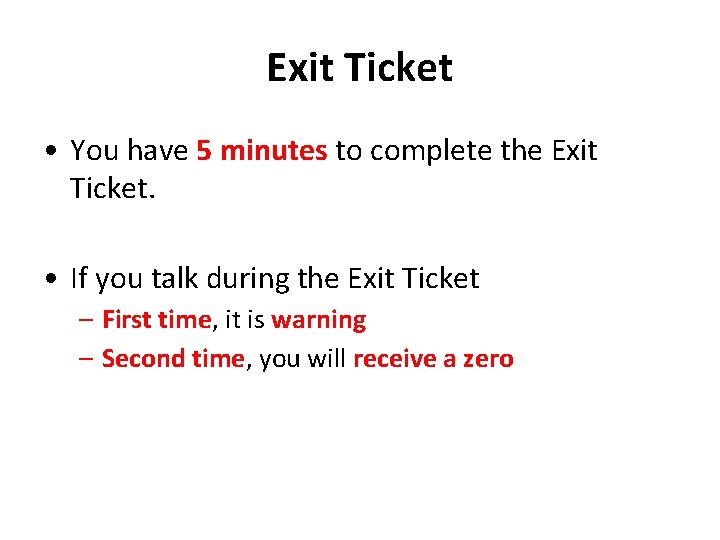 Exit Ticket

• You have 5 minutes to complete the Exit Ticket.

• If you talk during the Exit Ticket
– First time, it is warning
– Second time, you will receive a zero